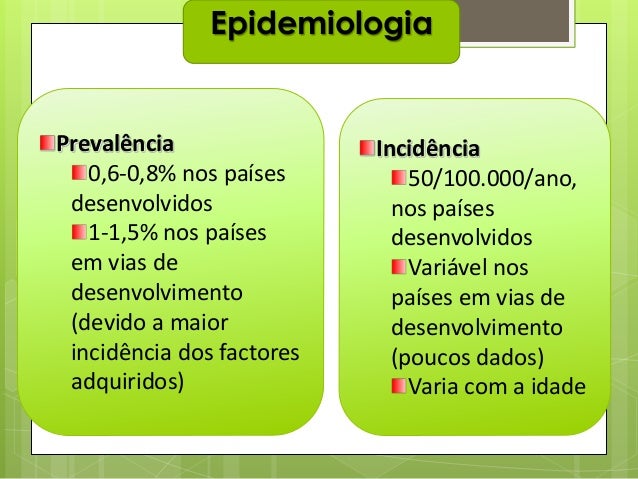 Epidemiologia

Prevalência
0,6-0,8% nos países desenvolvidos
1-1,5% nos países em vias de desenvolvimento (devido a maior incidência dos factores adquiridos)

Incidência
50/100.000/ano, nos países desenvolvidos
Variável nos países em vias de desenvolvimento (poucos dados)
Varia com a idade